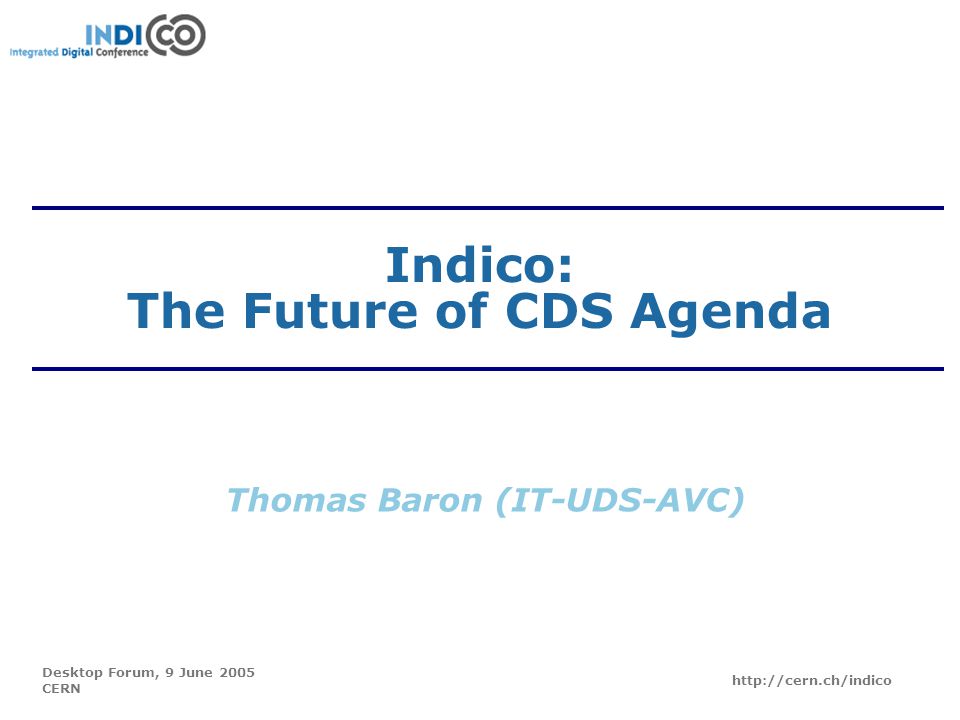 INDICO
Integrated Digital Conference

Indico:
The Future of CDS Agenda

Thomas Baron (IT-UDS-AVC)

Desktop Forum, 9 June 2005
CERN

http://cern.ch/indico